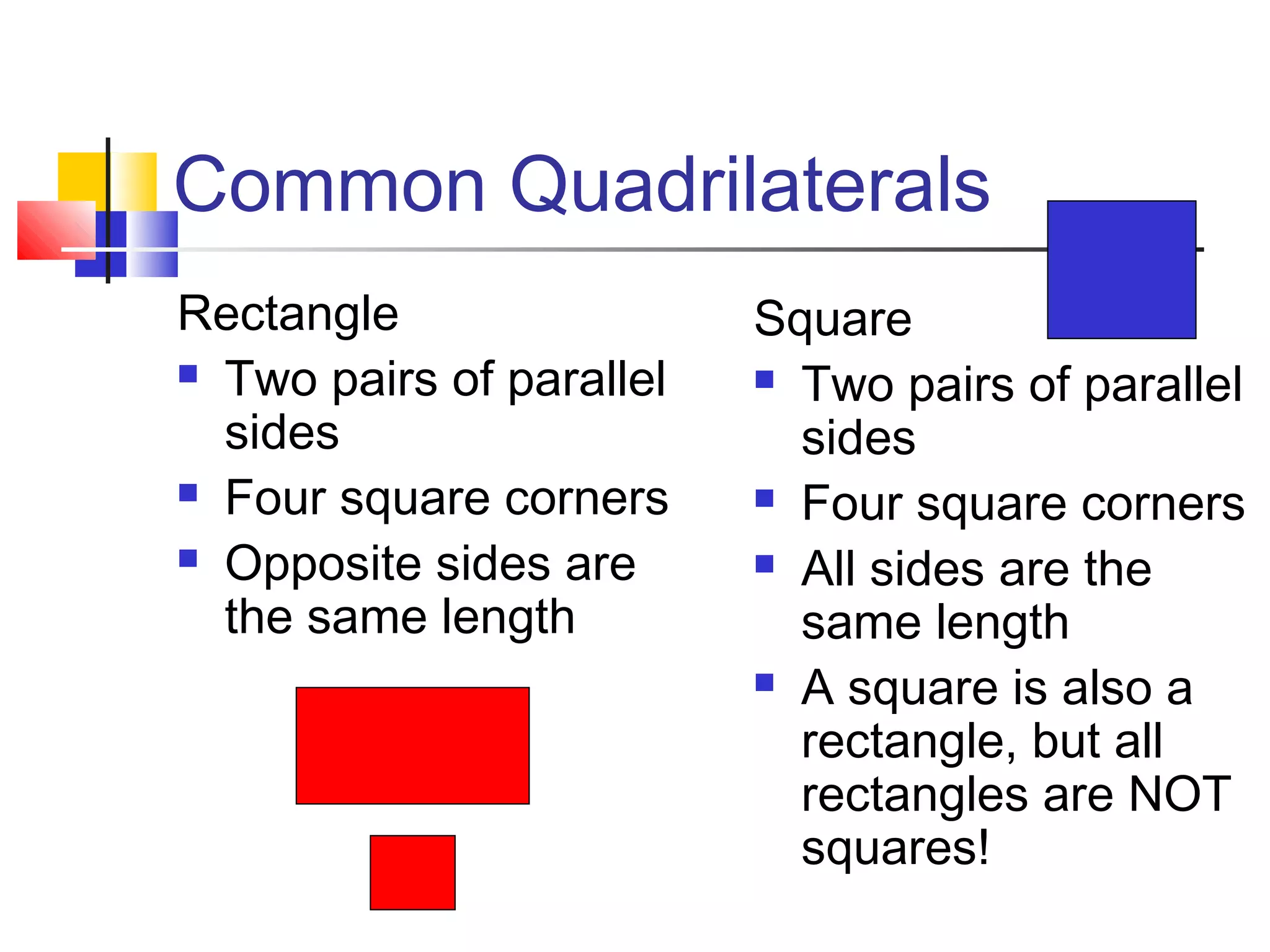 Common Quadrilaterals

Rectangle
- Two pairs of parallel sides
- Four square corners
- Opposite sides are the same length

Square
- Two pairs of parallel sides
- Four square corners
- All sides are the same length
- A square is also a rectangle, but all rectangles are NOT squares!